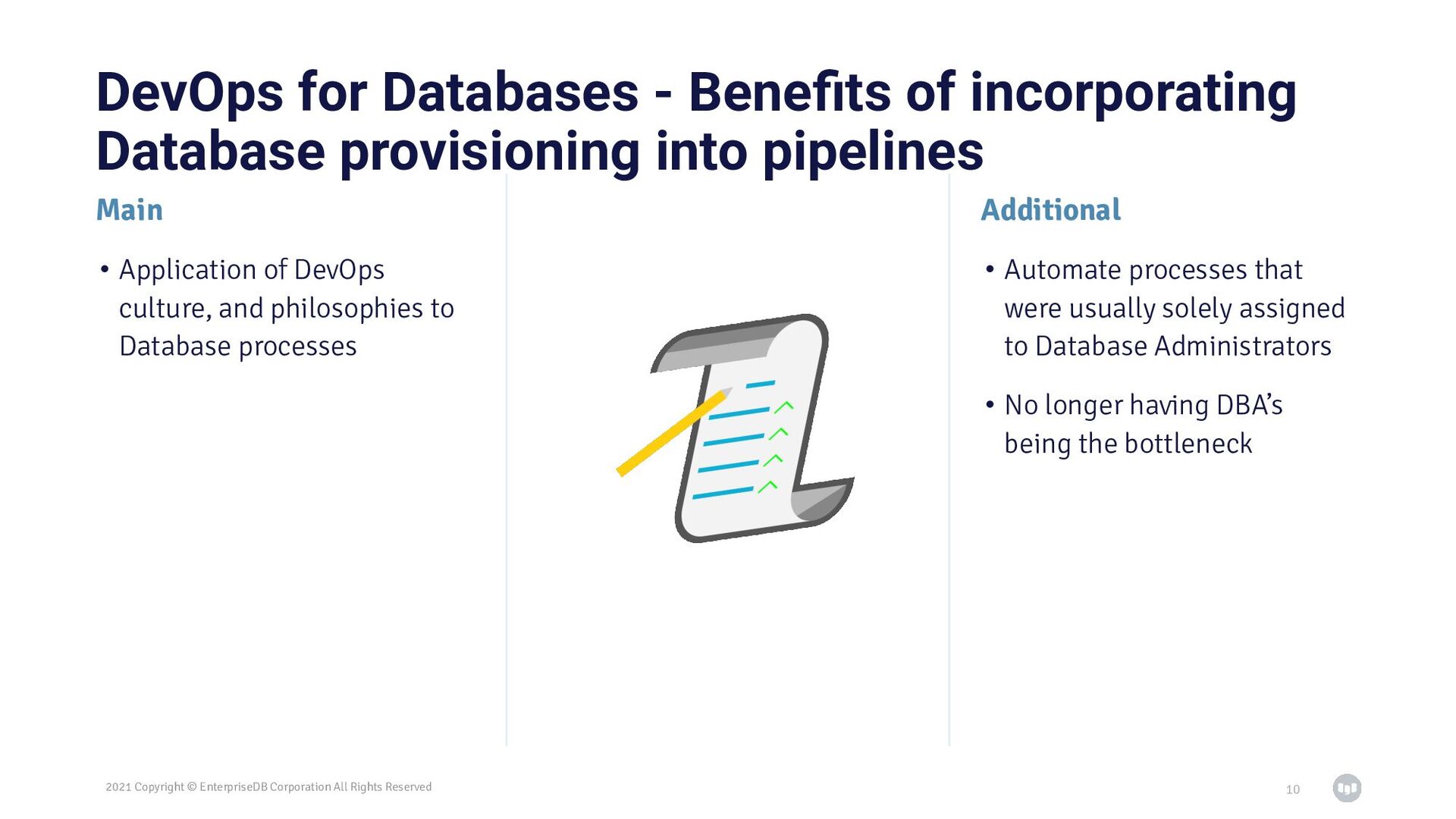 DevOps for Databases - Benefits of incorporating Database provisioning into pipelines

Main

• Application of DevOps culture, and philosophies to Database processes

Additional

• Automate processes that were usually solely assigned to Database Administrators

• No longer having DBA's being the bottleneck

2021 Copyright © EnterpriseDB Corporation All Rights Reserved

10